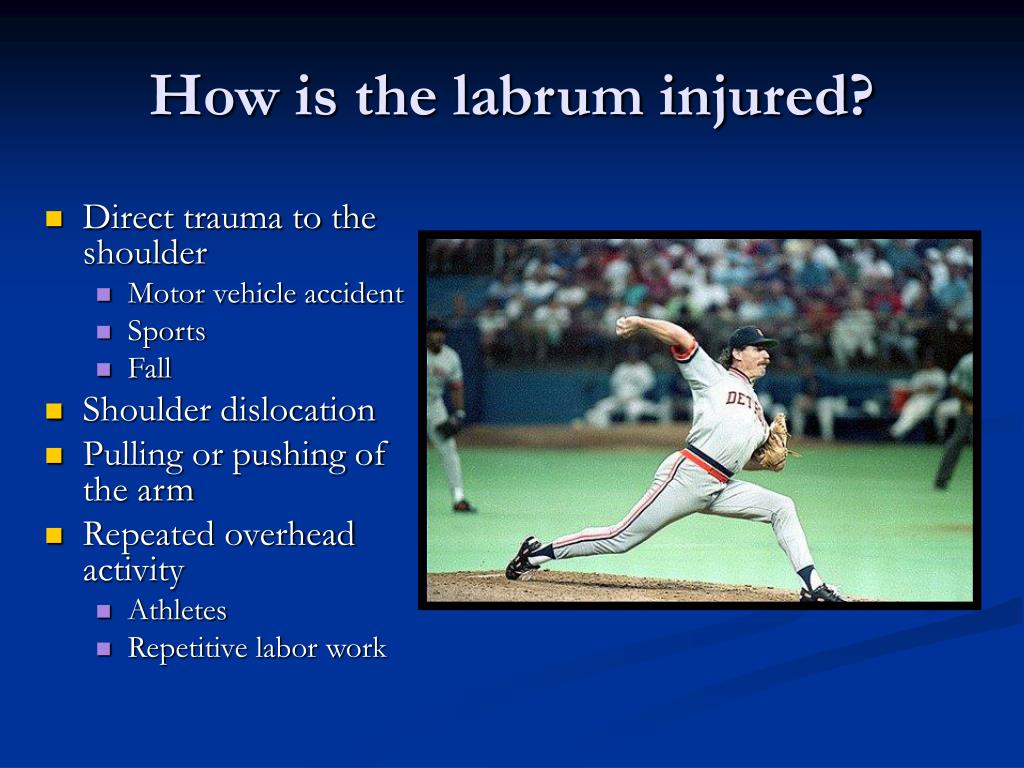 How is the labrum injured?

- Direct trauma to the shoulder
  - Motor vehicle accident
  - Sports
  - Fall
- Shoulder dislocation
- Pulling or pushing of the arm
- Repeated overhead activity
  - Athletes
  - Repetitive labor work

DET